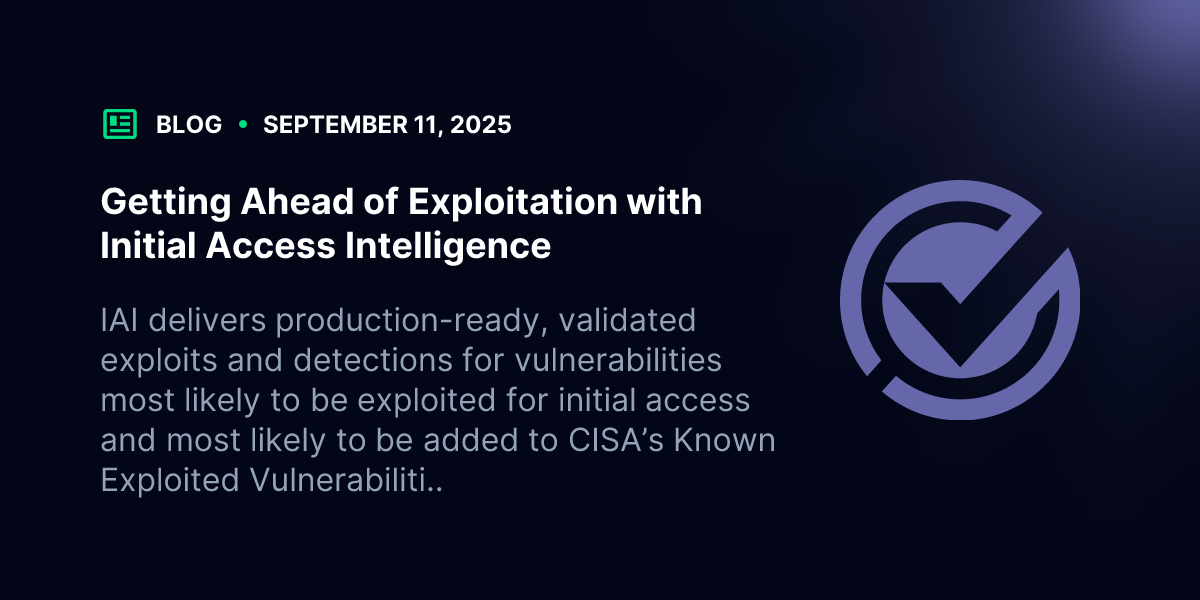 BLOG • SEPTEMBER 11, 2025

Getting Ahead of Exploitation with Initial Access Intelligence

IAI delivers production-ready, validated exploits and detections for vulnerabilities most likely to be exploited for initial access and most likely to be added to CISA's Known Exploited Vulnerabiliti..